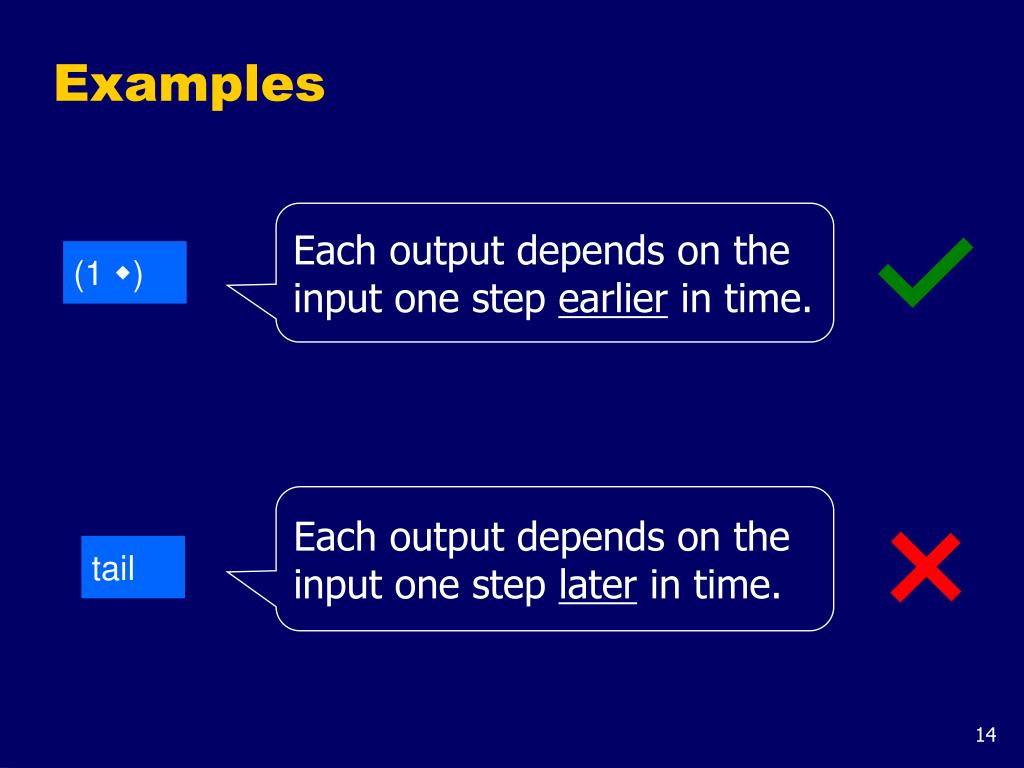 Examples

(1 ◆)

Each output depends on the input one step earlier in time.

tail

Each output depends on the input one step later in time.

14